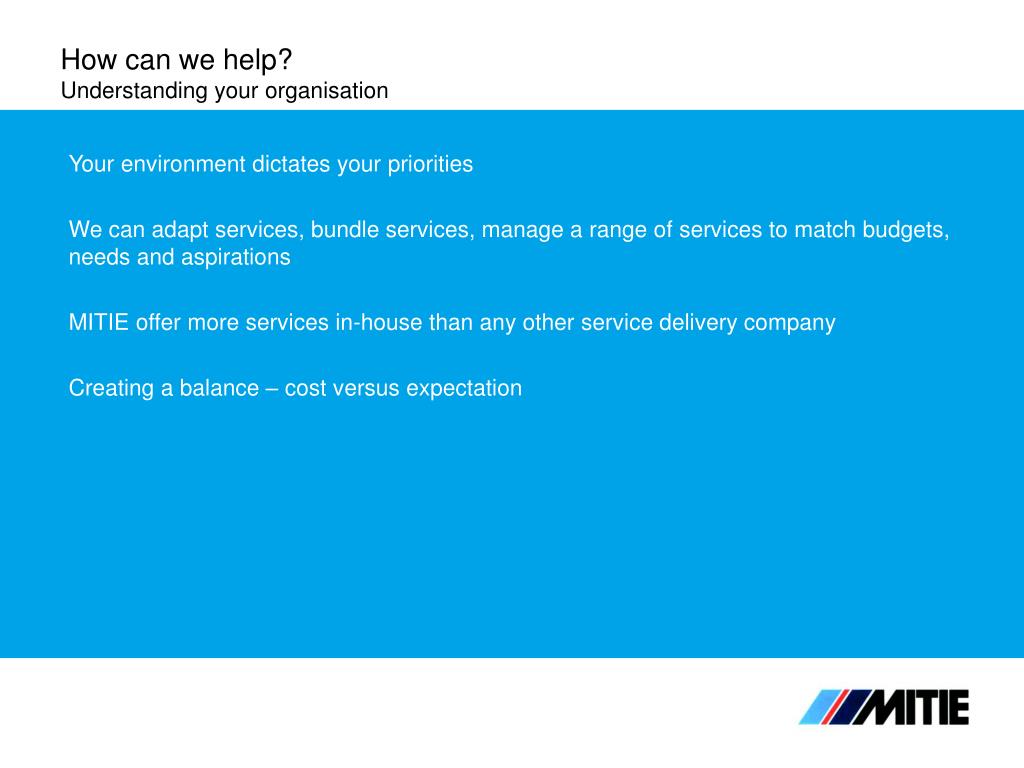 How can we help?
Understanding your organisation

Your environment dictates your priorities

We can adapt services, bundle services, manage a range of services to match budgets, needs and aspirations

MITIE offer more services in-house than any other service delivery company

Creating a balance – cost versus expectation

MITIE